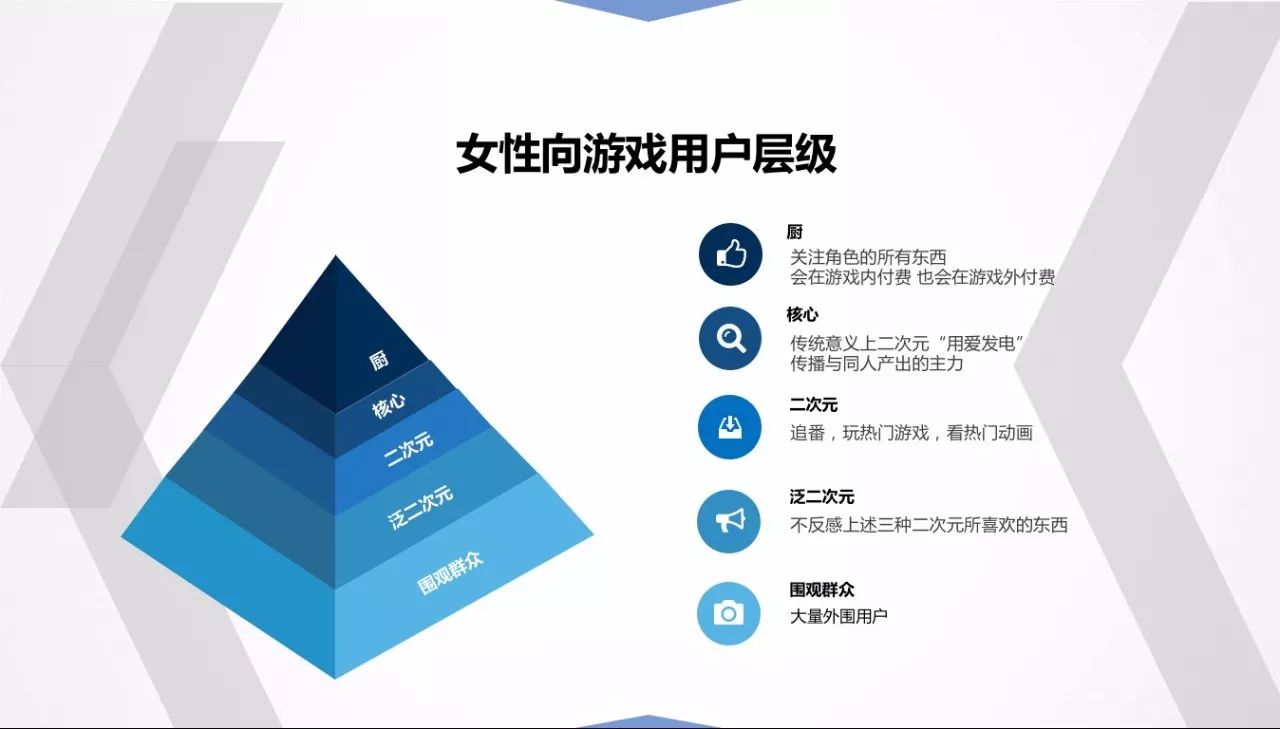 女性向游戏用户层级

厨
核心
二次元
泛二次元
围观群众

厨
关注角色的所有东西
会在游戏内付费 也会在游戏外付费

核心
传统意义上二次元“用爱发电”
传播与同人产出的主力

二次元
追番，玩热门游戏，看热门动画

泛二次元
不反感上述三种二次元所喜欢的东西

围观群众
大量外围用户